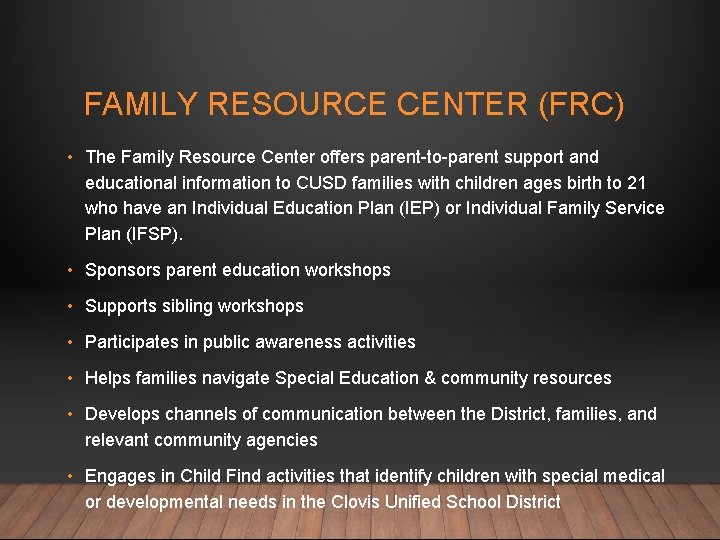 FAMILY RESOURCE CENTER (FRC)

• The Family Resource Center offers parent-to-parent support and educational information to CUSD families with children ages birth to 21 who have an Individual Education Plan (IEP) or Individual Family Service Plan (IFSP).

• Sponsors parent education workshops

• Supports sibling workshops

• Participates in public awareness activities

• Helps families navigate Special Education & community resources

• Develops channels of communication between the District, families, and relevant community agencies

• Engages in Child Find activities that identify children with special medical or developmental needs in the Clovis Unified School District